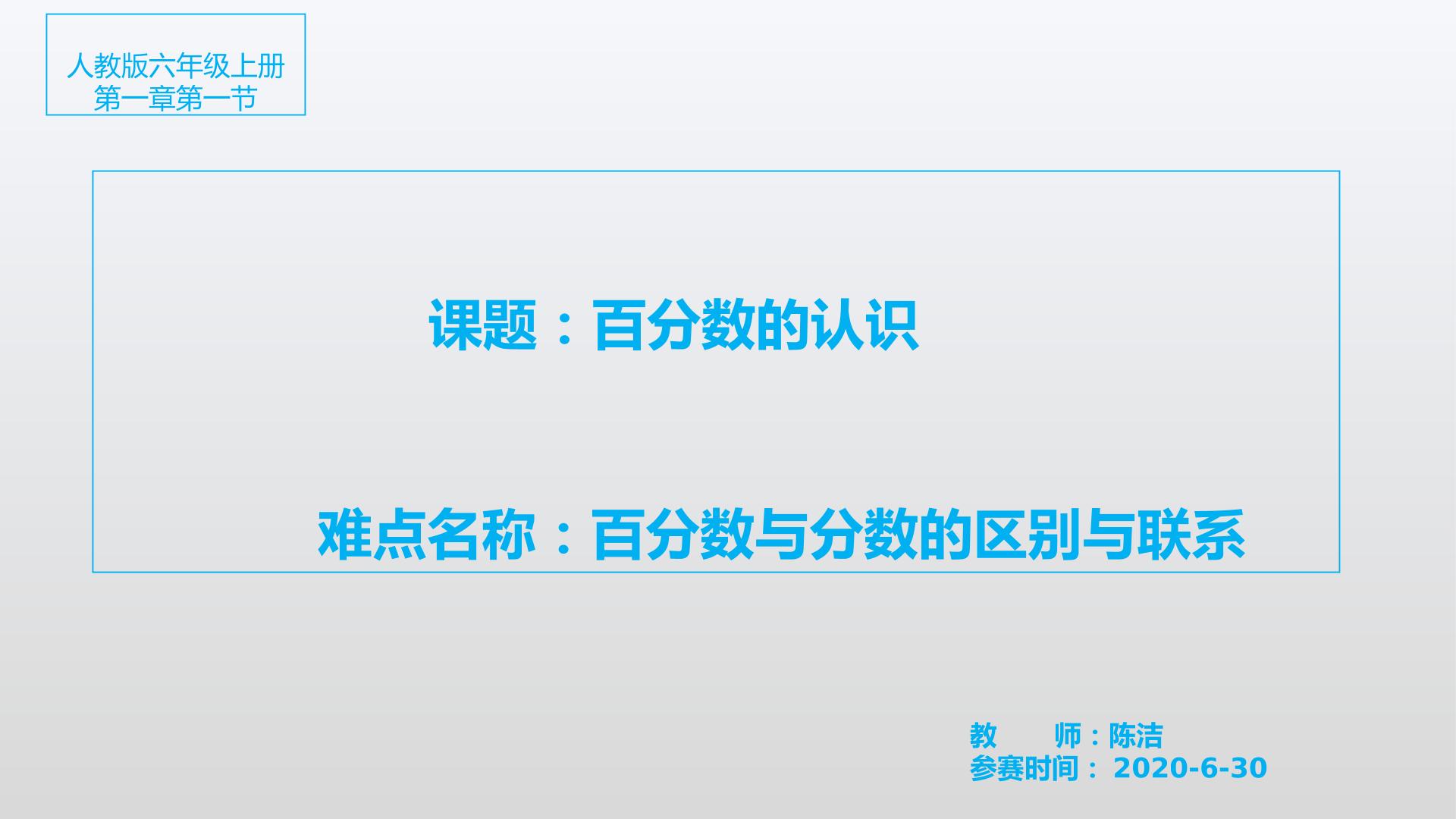 人教版六年级上册
第一章第一节

课题：百分数的认识

难点名称：百分数与分数的区别与联系

教 师：陈洁
参赛时间：2020-6-30